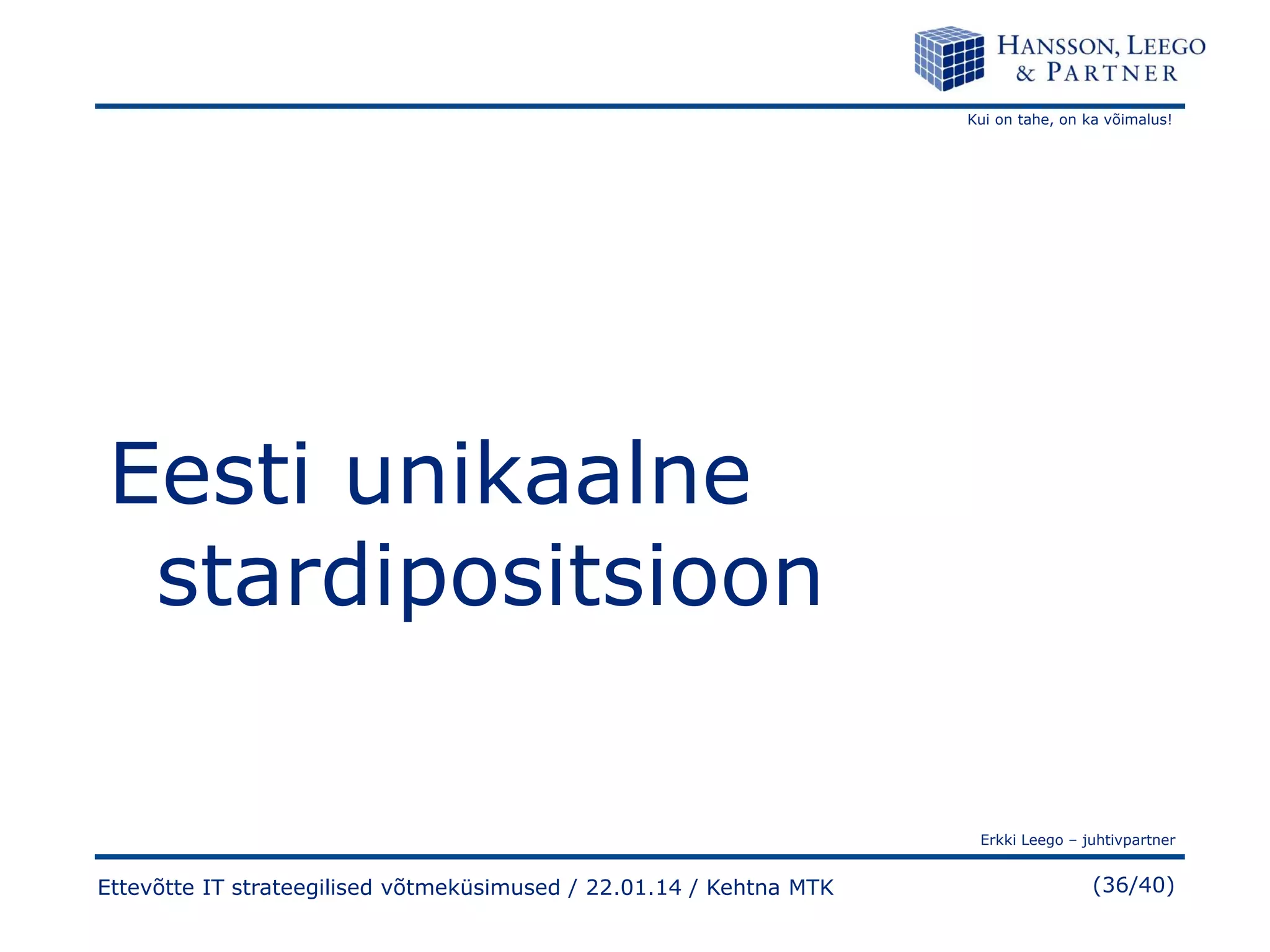 HANSSON, LEEGO & PARTNER

Kui on tahe, on ka võimalus!

Eesti unikaalne stardipositsioon

Erkki Leego – juhtivpartner

Ettevõtte IT strateegilised võtmeküsimused / 22.01.14 / Kehtna MTK

(36/40)